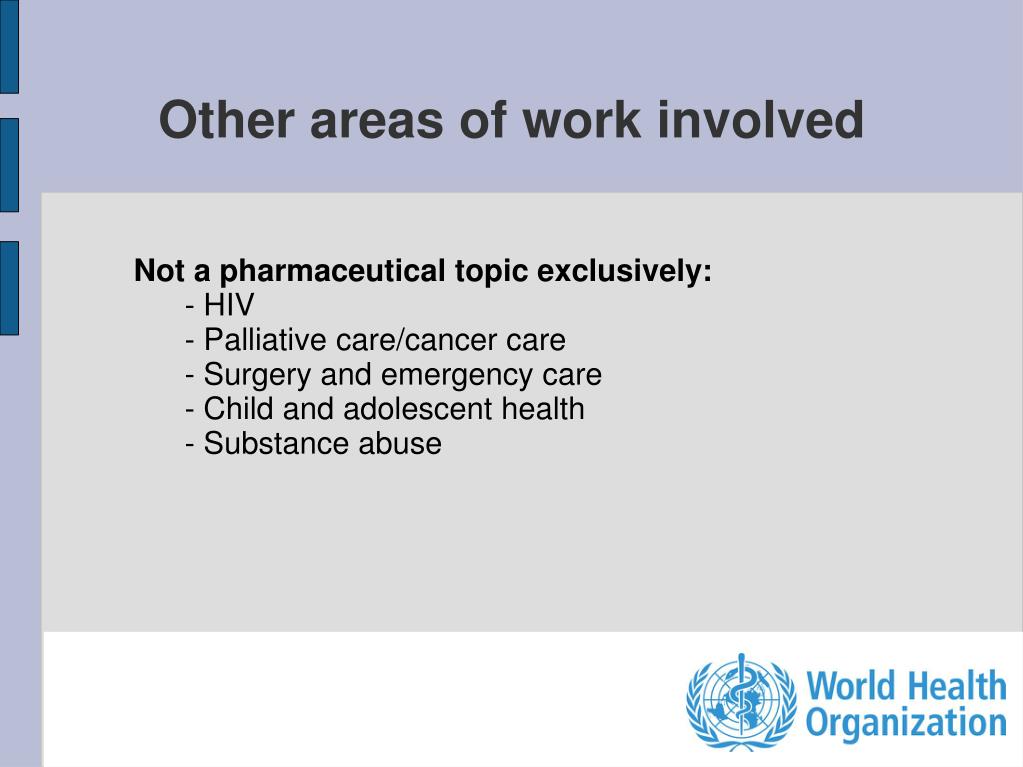 Other areas of work involved

Not a pharmaceutical topic exclusively:
- HIV
- Palliative care/cancer care
- Surgery and emergency care
- Child and adolescent health
- Substance abuse

World Health Organization